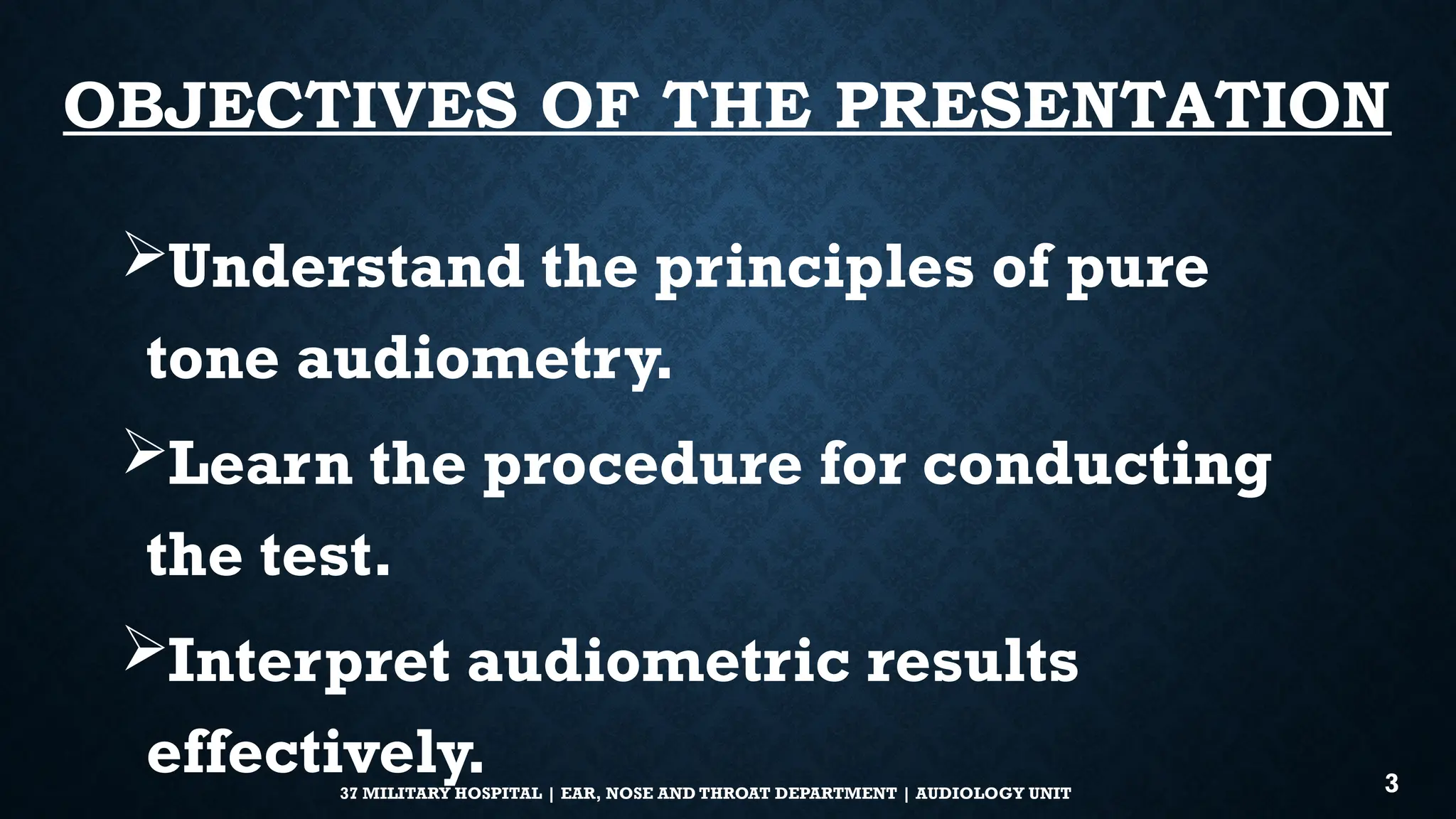 OBJECTIVES OF THE PRESENTATION

➢Understand the principles of pure tone audiometry.

➢Learn the procedure for conducting the test.

➢Interpret audiometric results effectively.

37 MILITARY HOSPITAL | EAR, NOSE AND THROAT DEPARTMENT | AUDIOLOGY UNIT

3